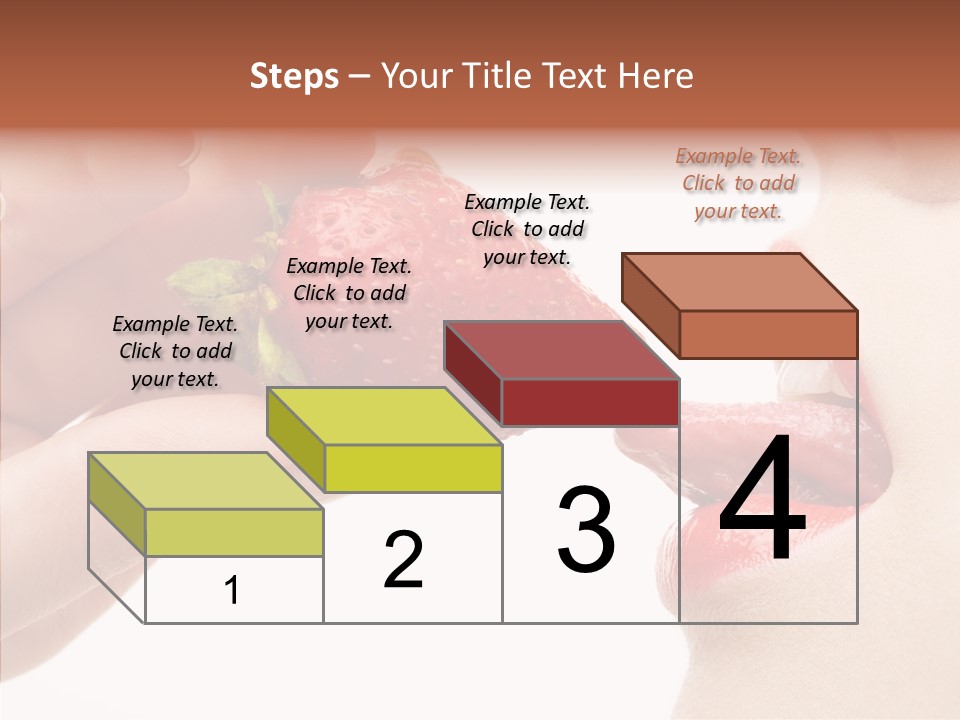 Steps – Your Title Text Here

Example Text. Click to add your text.

Example Text. Click to add your text.

Example Text. Click to add your text.

Example Text. Click to add your text.

1

2

3

4